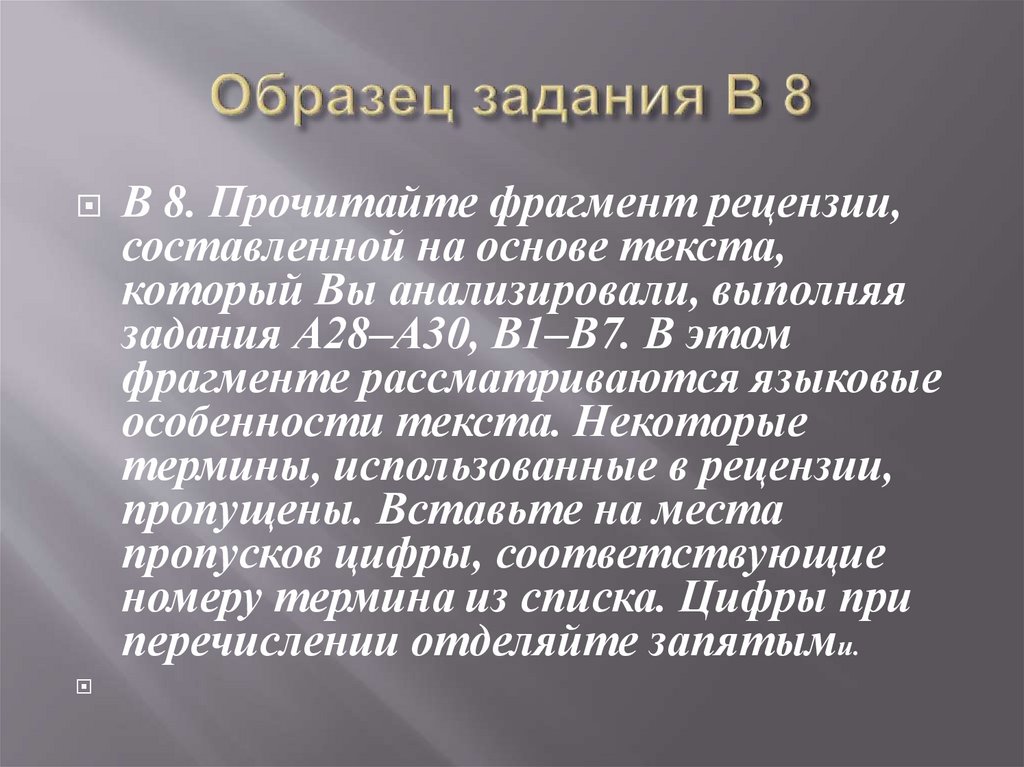 Образец задания В 8

В 8. Прочитайте фрагмент рецензии, составленной на основе текста, который Вы анализировали, выполняя задания А28–А30, В1–В7. В этом фрагменте рассматриваются языковые особенности текста. Некоторые термины, использованные в рецензии, пропущены. Вставьте на места пропусков цифры, соответствующие номеру термина из списка. Цифры при перечислении отделяйте запятыми.